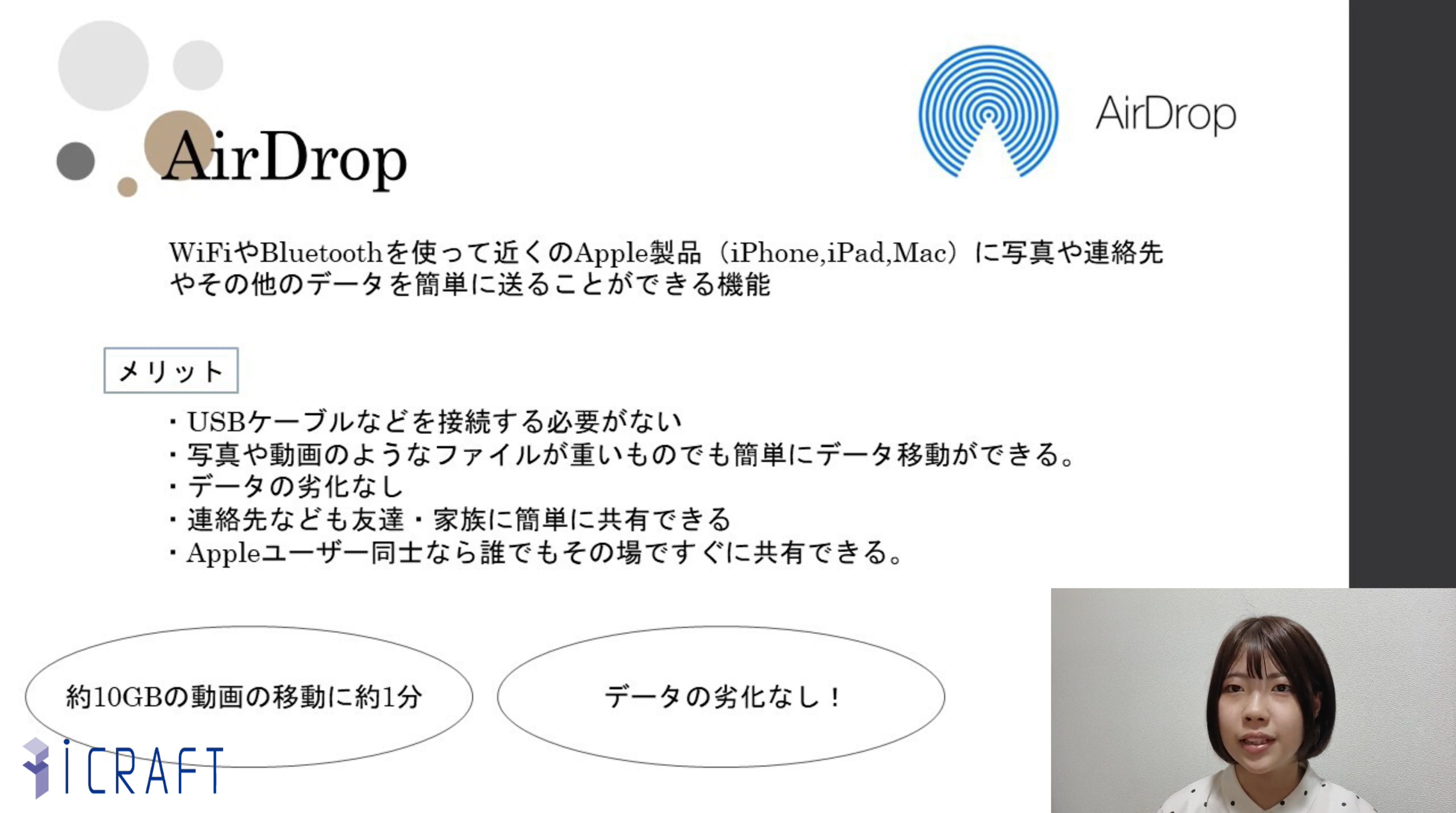 AirDrop

AirDrop

WiFiやBluetoothを使って近くのApple製品（iPhone,iPad,Mac）に写真や連絡先やその他のデータを簡単に送ることができる機能

メリット

・USBケーブルなどを接続する必要がない
・写真や動画のようなファイルが重いものでも簡単にデータ移動ができる。
・データの劣化なし
・連絡先なども友達・家族に簡単に共有できる
・Appleユーザー同士なら誰でもその場ですぐに共有できる。

約10GBの動画の移動に約1分

データの劣化なし！

iCRAFT